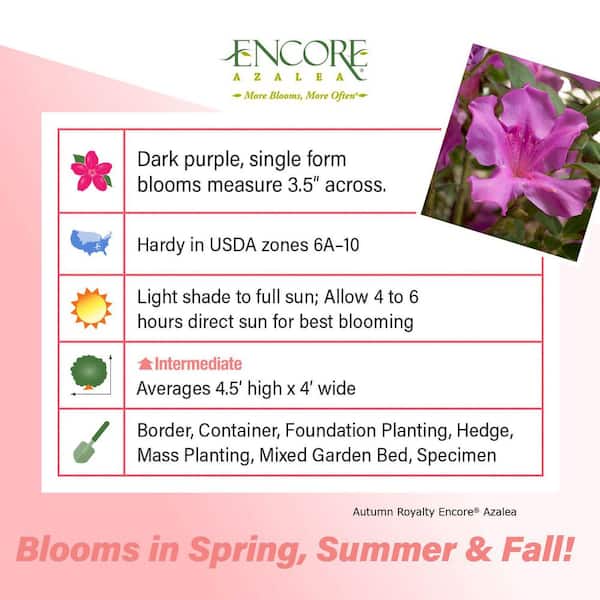 ENCORE
AZALEA®
More Blooms, More Often®

Dark purple, single form blooms measure 3.5" across.

Hardy in USDA zones 6A-10

Light shade to full sun; Allow 4 to 6 hours direct sun for best blooming

Intermediate
Averages 4.5' high x 4' wide

Border, Container, Foundation Planting, Hedge, Mass Planting, Mixed Garden Bed, Specimen

Autumn Royalty Encore® Azalea

Blooms in Spring, Summer & Fall!